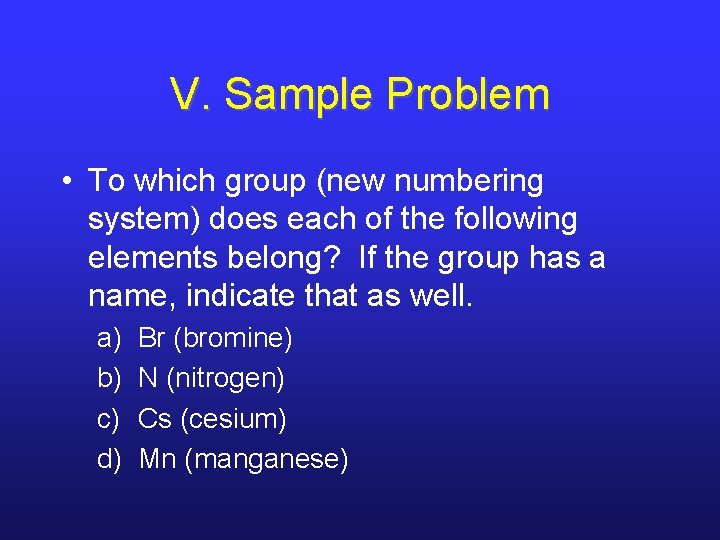 V. Sample Problem

• To which group (new numbering system) does each of the following elements belong? If the group has a name, indicate that as well.

a) Br (bromine)
b) N (nitrogen)
c) Cs (cesium)
d) Mn (manganese)